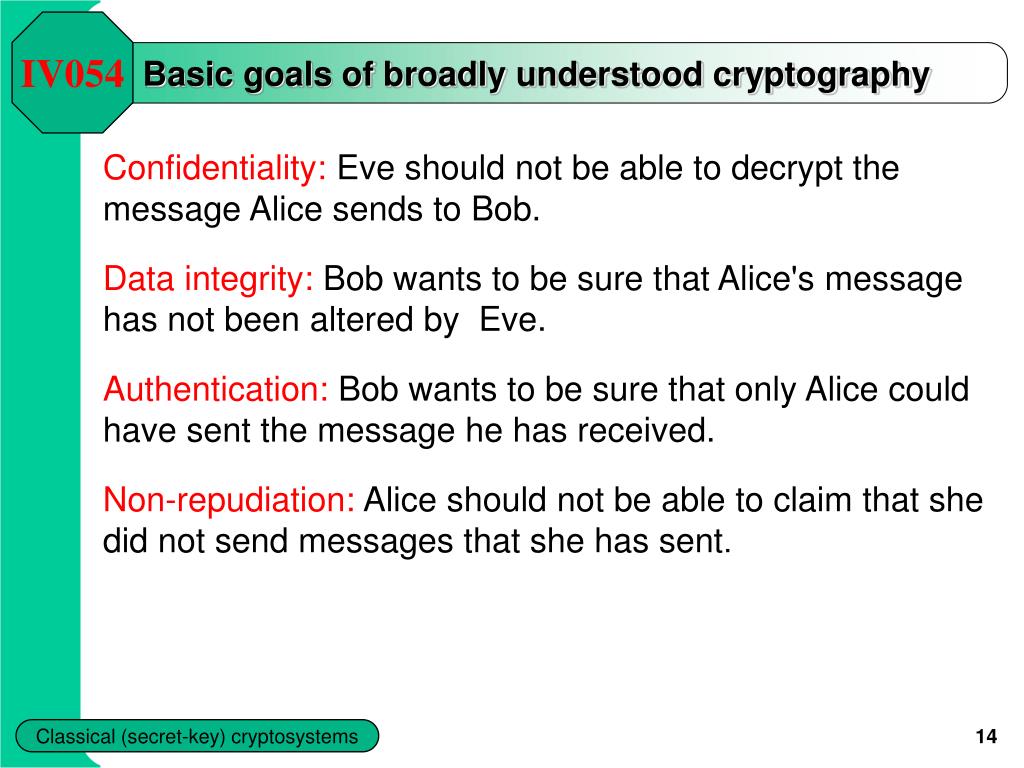 IV054 Basic goals of broadly understood cryptography

Confidentiality: Eve should not be able to decrypt the message Alice sends to Bob.

Data integrity: Bob wants to be sure that Alice's message has not been altered by Eve.

Authentication: Bob wants to be sure that only Alice could have sent the message he has received.

Non-repudiation: Alice should not be able to claim that she did not send messages that she has sent.

Classical (secret-key) cryptosystems

14